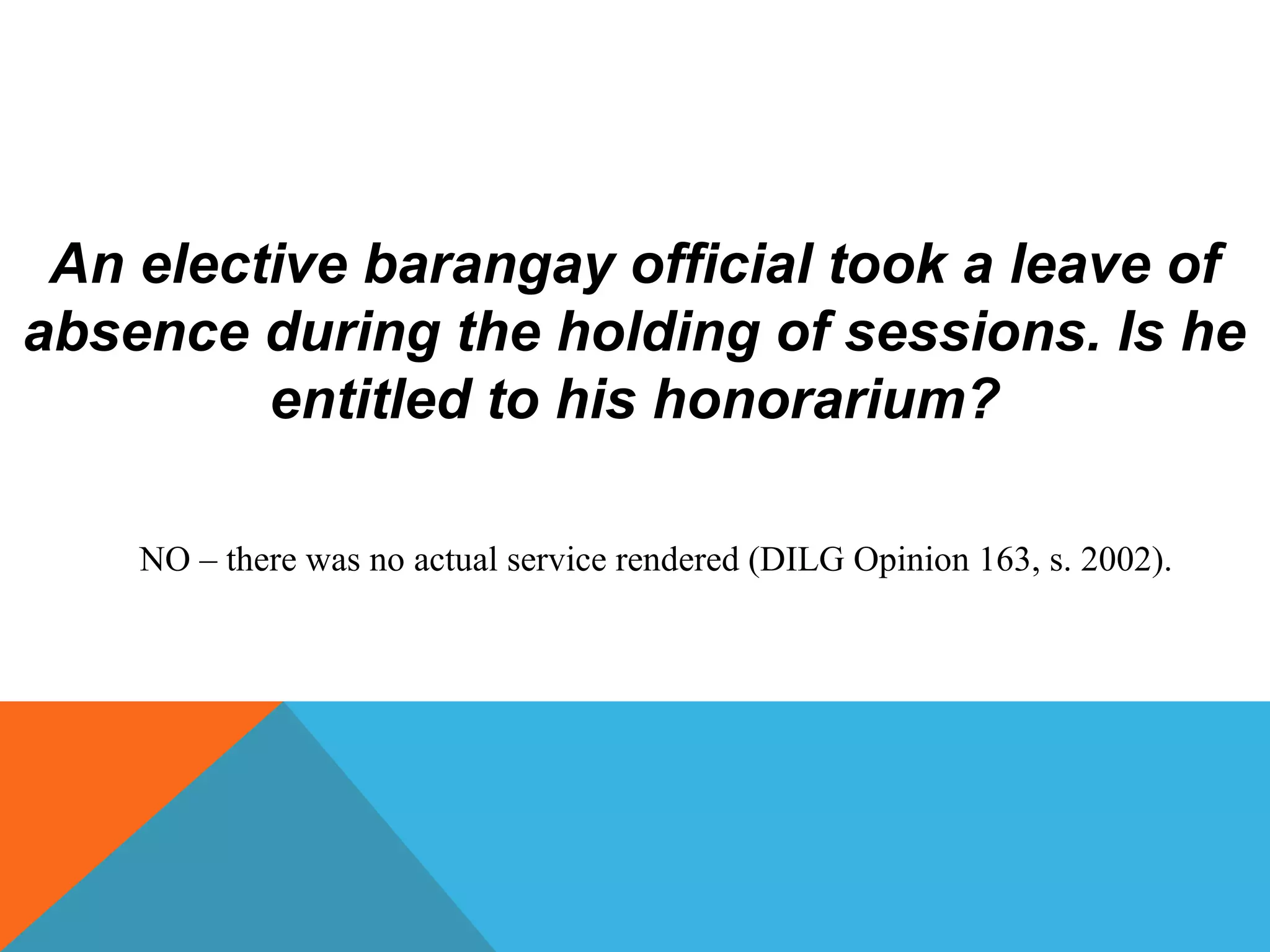 An elective barangay official took a leave of absence during the holding of sessions. Is he entitled to his honorarium?

NO – there was no actual service rendered (DILG Opinion 163, s. 2002).